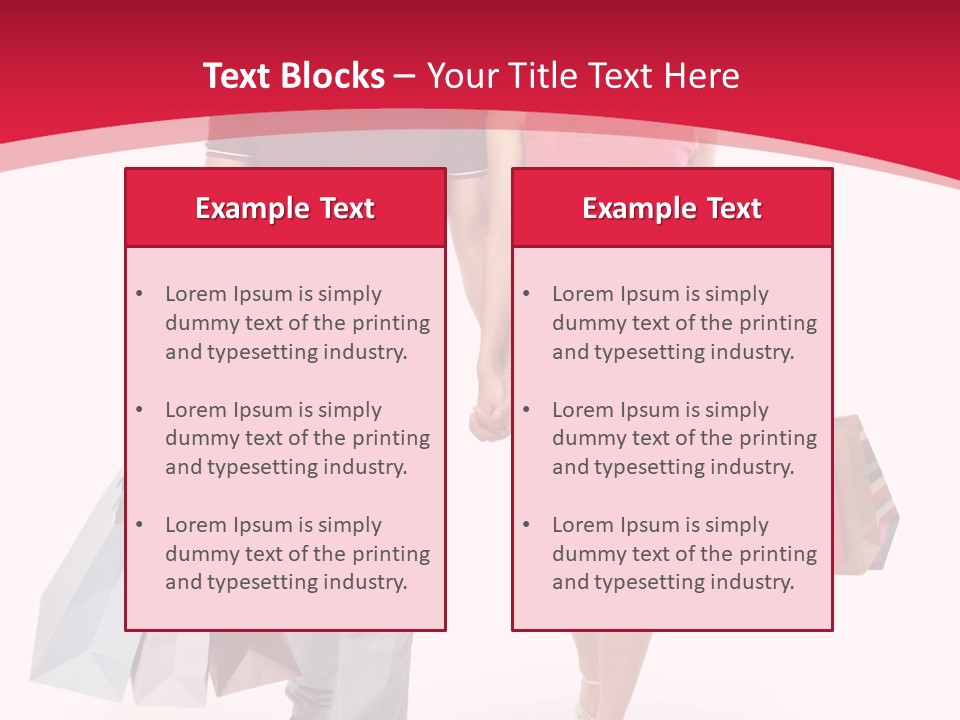 Text Blocks – Your Title Text Here

Example Text

• Lorem Ipsum is simply dummy text of the printing and typesetting industry.

• Lorem Ipsum is simply dummy text of the printing and typesetting industry.

• Lorem Ipsum is simply dummy text of the printing and typesetting industry.

Example Text

• Lorem Ipsum is simply dummy text of the printing and typesetting industry.

• Lorem Ipsum is simply dummy text of the printing and typesetting industry.

• Lorem Ipsum is simply dummy text of the printing and typesetting industry.